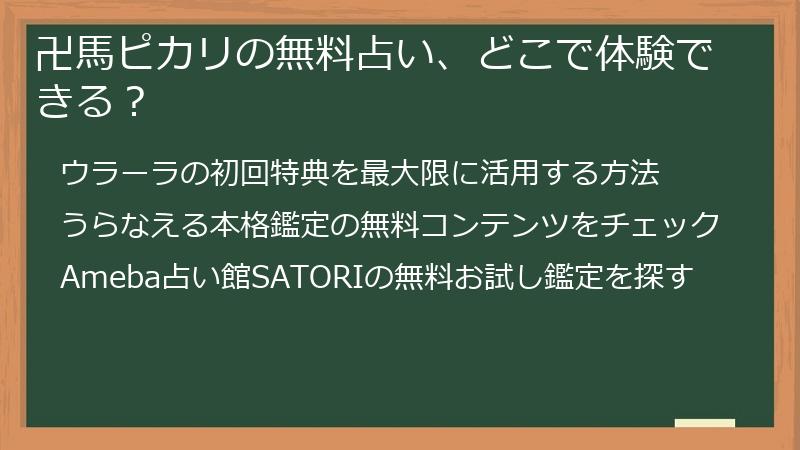 卍馬ピカリの無料占い、どこで体験できる？

ウラーラの初回特典を最大限に活用する方法

うらなえる本格鑑定の無料コンテンツをチェック

Ameba占い館SATORIの無料お試し鑑定を探す